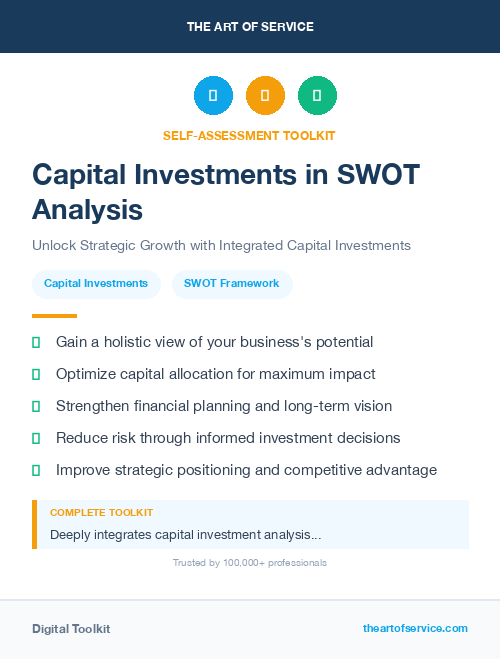 THE ART OF SERVICE

SELF-ASSESSMENT TOOLKIT

Capital Investments in SWOT Analysis

Unlock Strategic Growth with Integrated Capital Investments

Capital Investments

SWOT Framework

Gain a holistic view of your business's potential

Optimize capital allocation for maximum impact

Strengthen financial planning and long-term vision

Reduce risk through informed investment decisions

Improve strategic positioning and competitive advantage

COMPLETE TOOLKIT

Deeply integrates capital investment analysis...

Trusted by 100,000+ professionals

Digital Toolkit

theartofservice.com